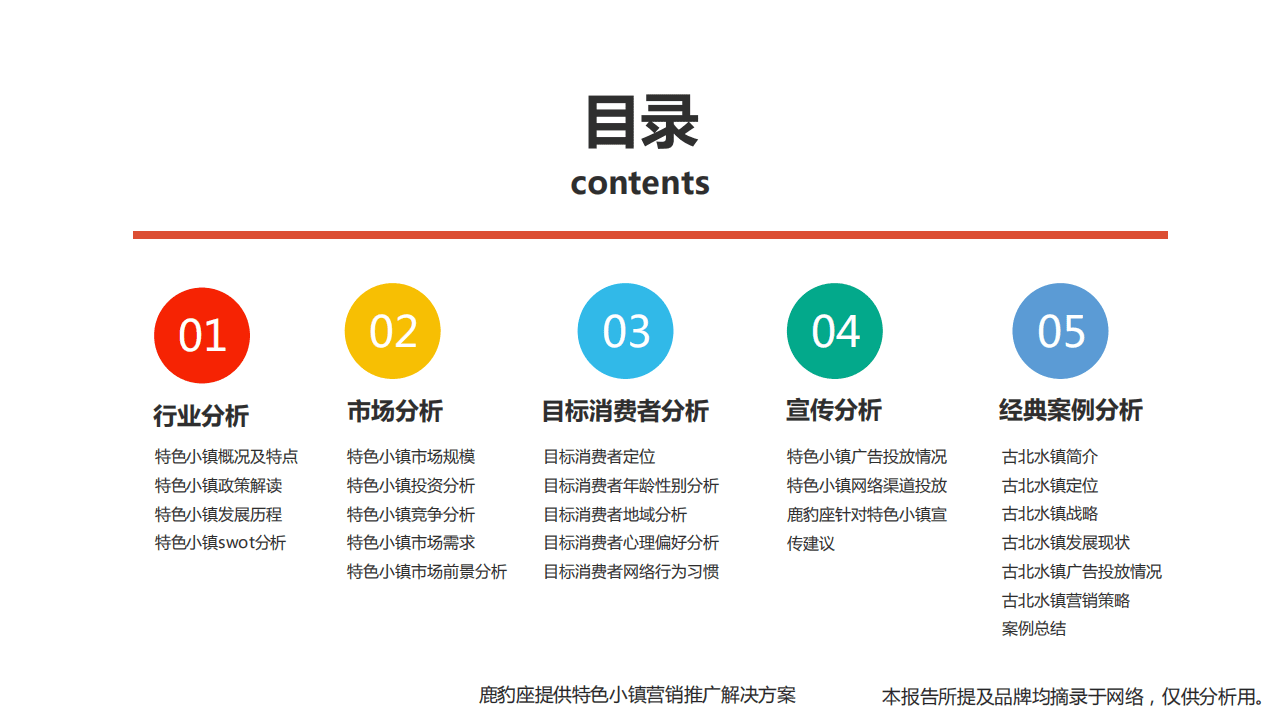 目录
contents

01
行业分析
特色小镇概况及特点
特色小镇政策解读
特色小镇发展历程
特色小镇swot分析

02
市场分析
特色小镇市场规模
特色小镇投资分析
特色小镇竞争分析
特色小镇市场需求
特色小镇市场前景分析

03
目标消费者分析
目标消费者定位
目标消费者年龄性别分析
目标消费者地域分析
目标消费者心理偏好分析
目标消费者网络行为习惯

04
宣传分析
特色小镇广告投放情况
特色小镇网络渠道投放
鹿豹座针对特色小镇宣传建议

05
经典案例分析
古北水镇简介
古北水镇定位
古北水镇战略
古北水镇发展现状
古北水镇广告投放情况
古北水镇营销策略
案例总结

鹿豹座提供特色小镇营销推广解决方案

本报告所提及品牌均摘录于网络，仅供分析用。